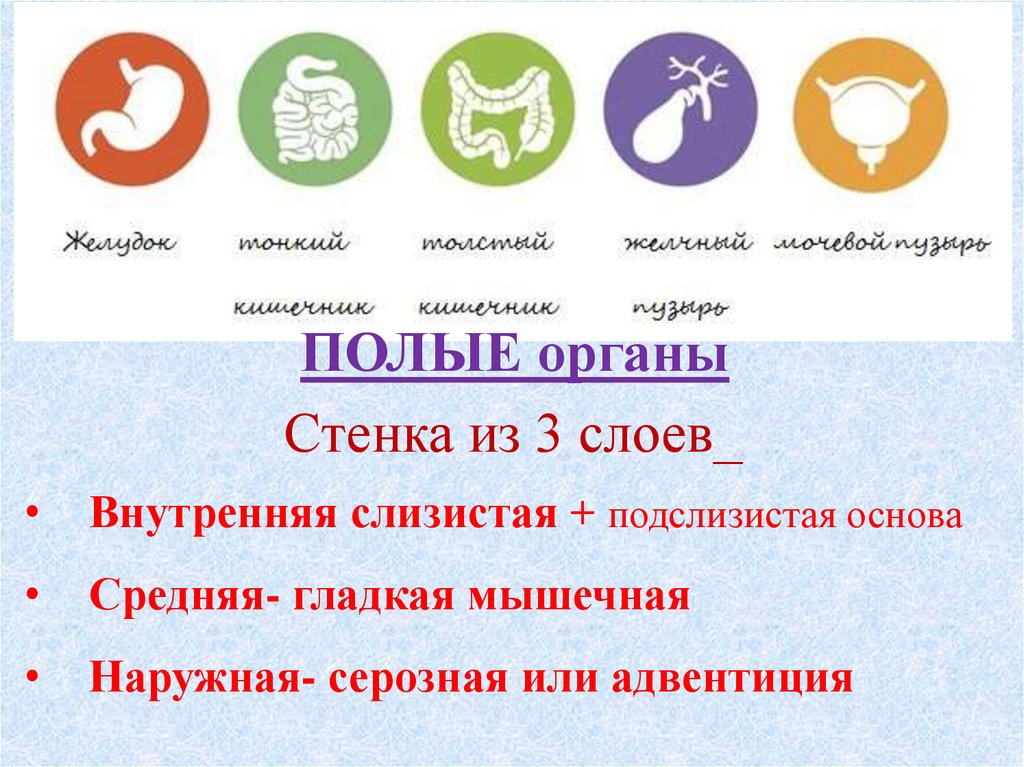 Желудок

тонкий кишечник

толстый кишечник

желчный пузырь

мочевой пузырь

ПОЛЫЕ органы

Стенка из 3 слоев_

• Внутренняя слизистая + подслизистая основа

• Средняя- гладкая мышечная

• Наружная- серозная или адвентиция